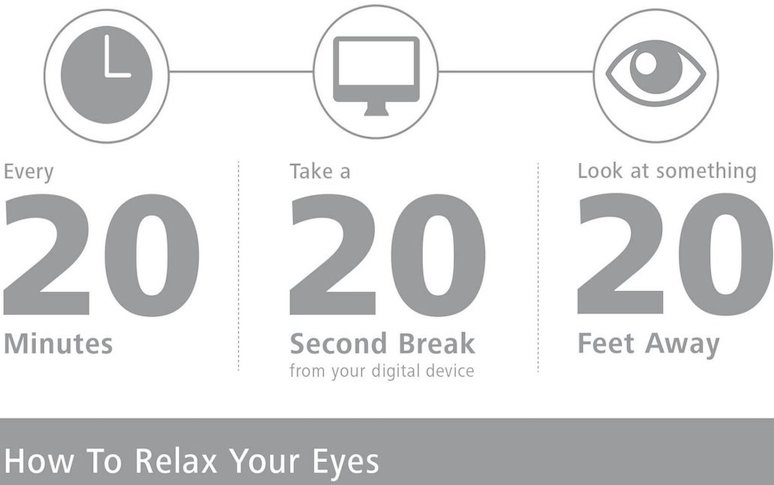 Every
20
Minutes

Take a
20
Second Break
from your digital device

Look at something
20
Feet Away

How To Relax Your Eyes